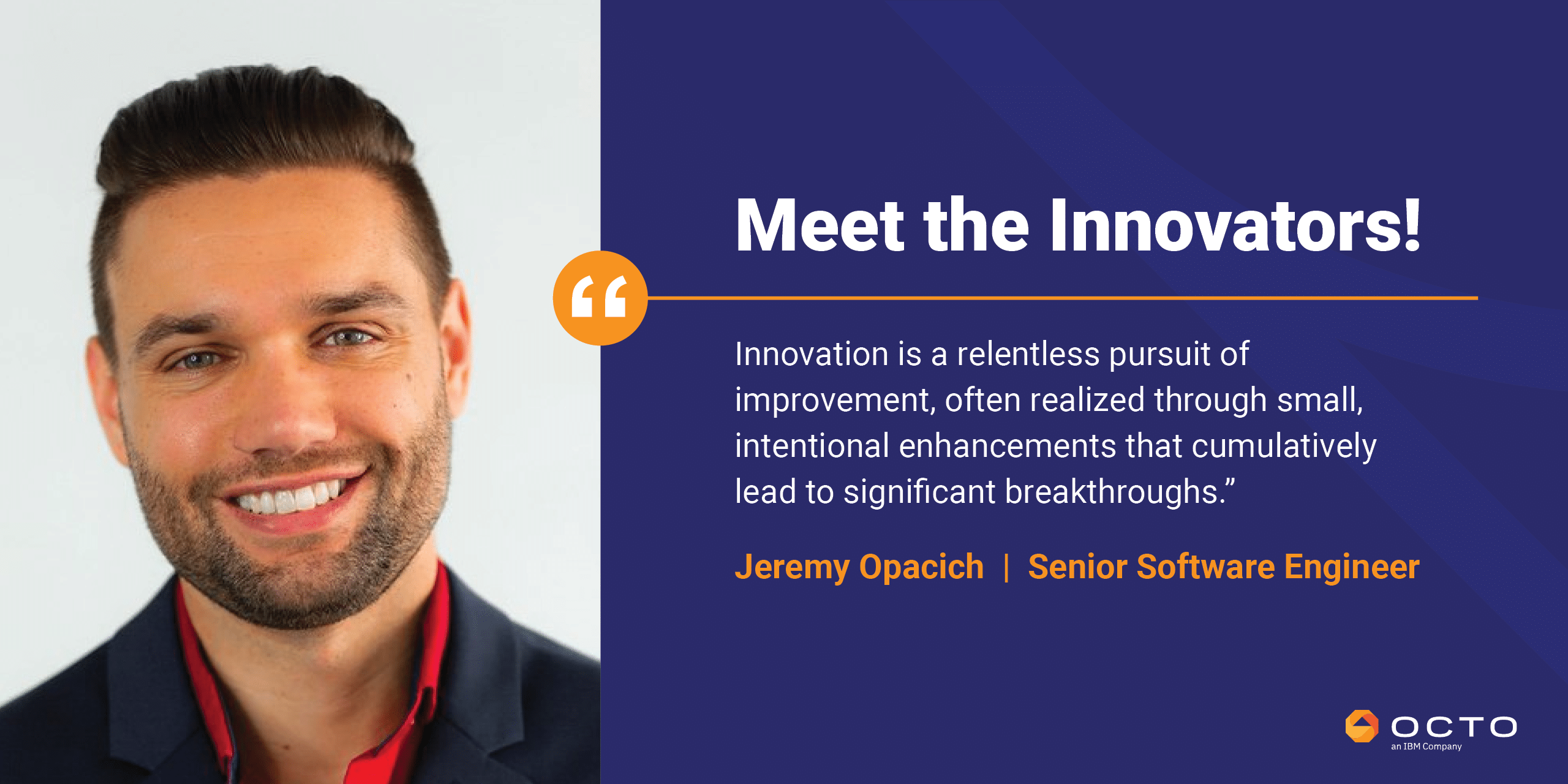 Meet the Innovators!

“

Innovation is a relentless pursuit of improvement, often realized through small, intentional enhancements that cumulatively lead to significant breakthroughs.”

Jeremy Opacich | Senior Software Engineer

OCTO
an IBM Company